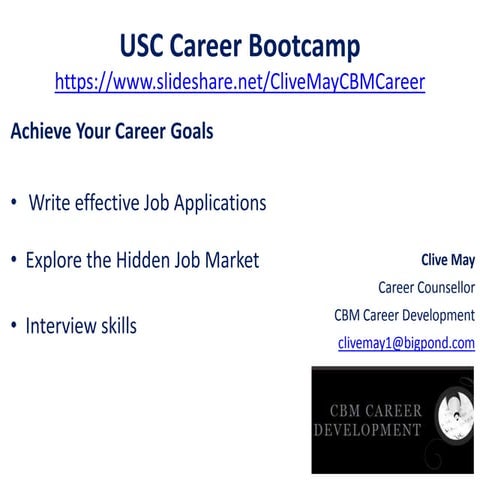 USC Career Bootcamp
https://www.slideshare.net/CliveMayCBMCareer

Achieve Your Career Goals

• Write effective Job Applications

• Explore the Hidden Job Market

• Interview skills

Clive May
Career Counsellor
CBM Career Development
clivemay1@bigpond.com

CBM CAREER DEVELOPMENT